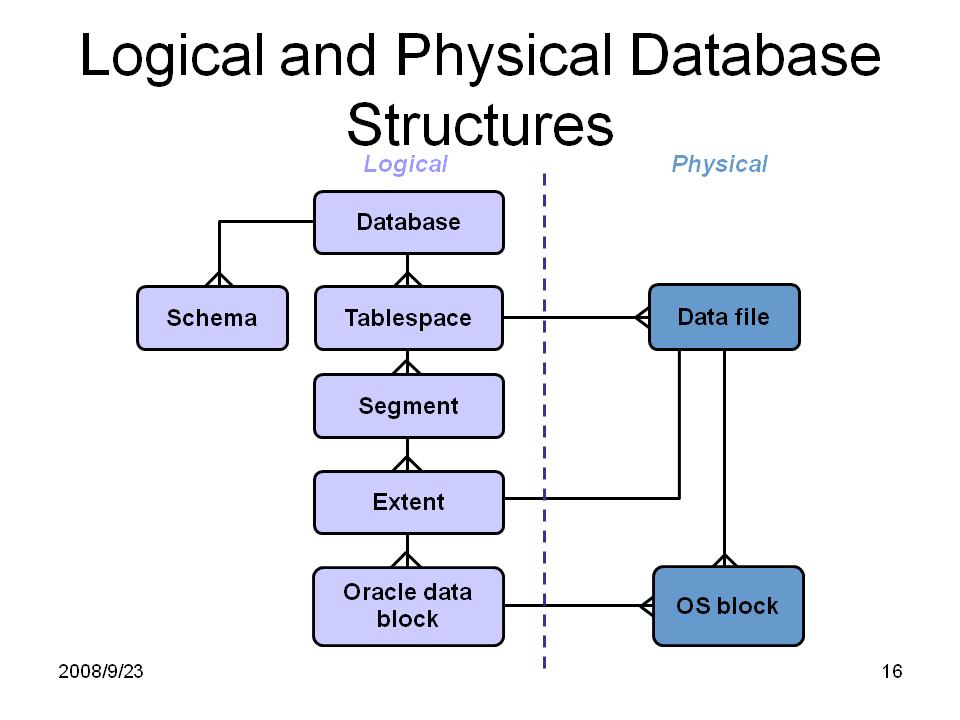 Logical and Physical Database Structures

Logical

Physical

Database

Schema

Tablespace

Data file

Segment

Extent

Oracle data block

OS block

2008/9/23

16